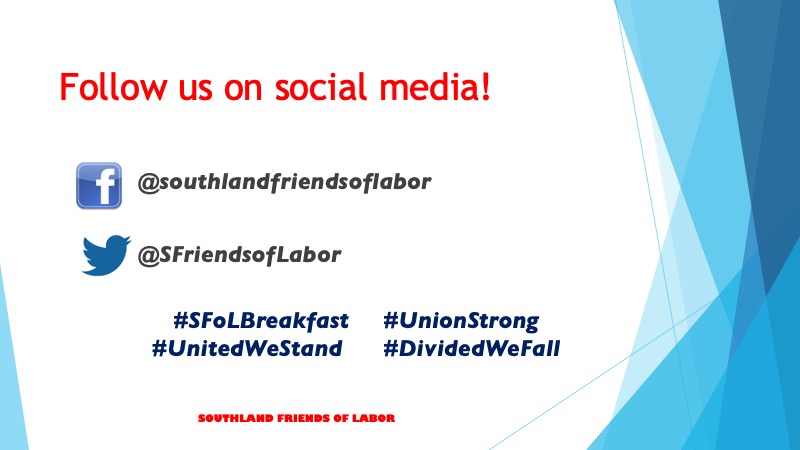 Follow us on social media!

f @southlandfriendsoflabor

@SFriendsofLabor

#SFoLBreakfast #UnionStrong
#UnitedWeStand #DividedWeFall

SOUTHLAND FRIENDS OF LABOR